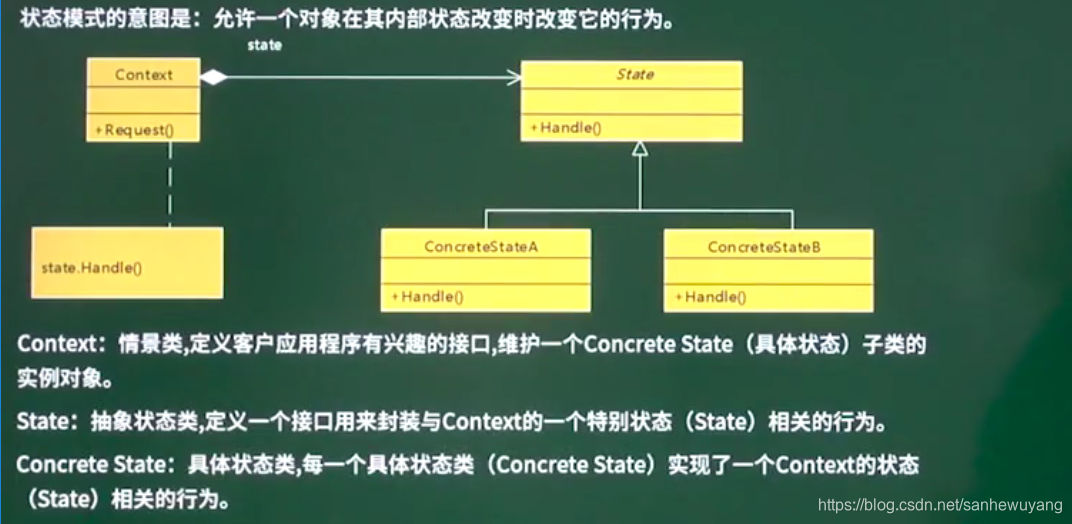 状态模式的意图是：允许一个对象在其内部状态改变时改变它的行为。

state

Context

+Request()

State

+Handle()

state.Handle()

ConcreteStateA

+Handle()

ConcreteStateB

+Handle()

Context：情景类,定义客户应用程序有兴趣的接口,维护一个Concrete State（具体状态）子类的实例对象。

State：抽象状态类,定义一个接口用来封装与Context的一个特别状态（State）相关的行为。

Concrete State：具体状态类,每一个具体状态类（Concrete State）实现了一个Context的状态（State）相关的行为。

https://blog.csdn.net/sanhewuyang